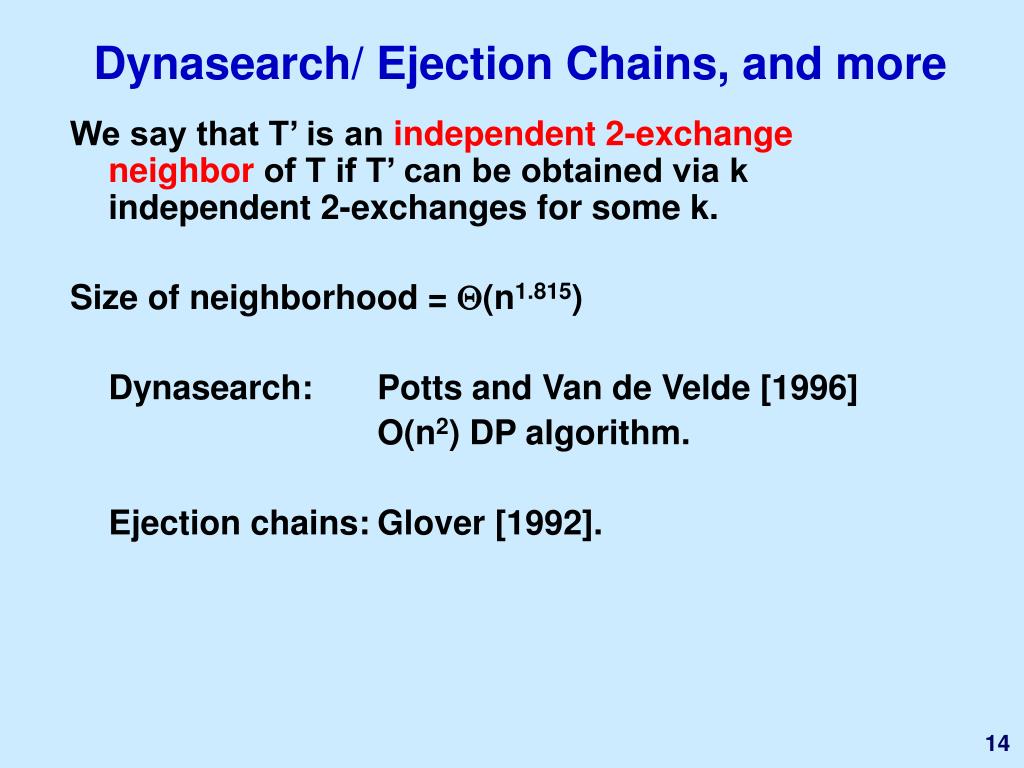 Dynasearch/ Ejection Chains, and more

We say that T’ is an independent 2-exchange neighbor of T if T’ can be obtained via k independent 2-exchanges for some k.

Size of neighborhood = $\Theta(n^{1.815})$

Dynasearch: Potts and Van de Velde [1996]
$O(n^2)$ DP algorithm.

Ejection chains: Glover [1992].

14